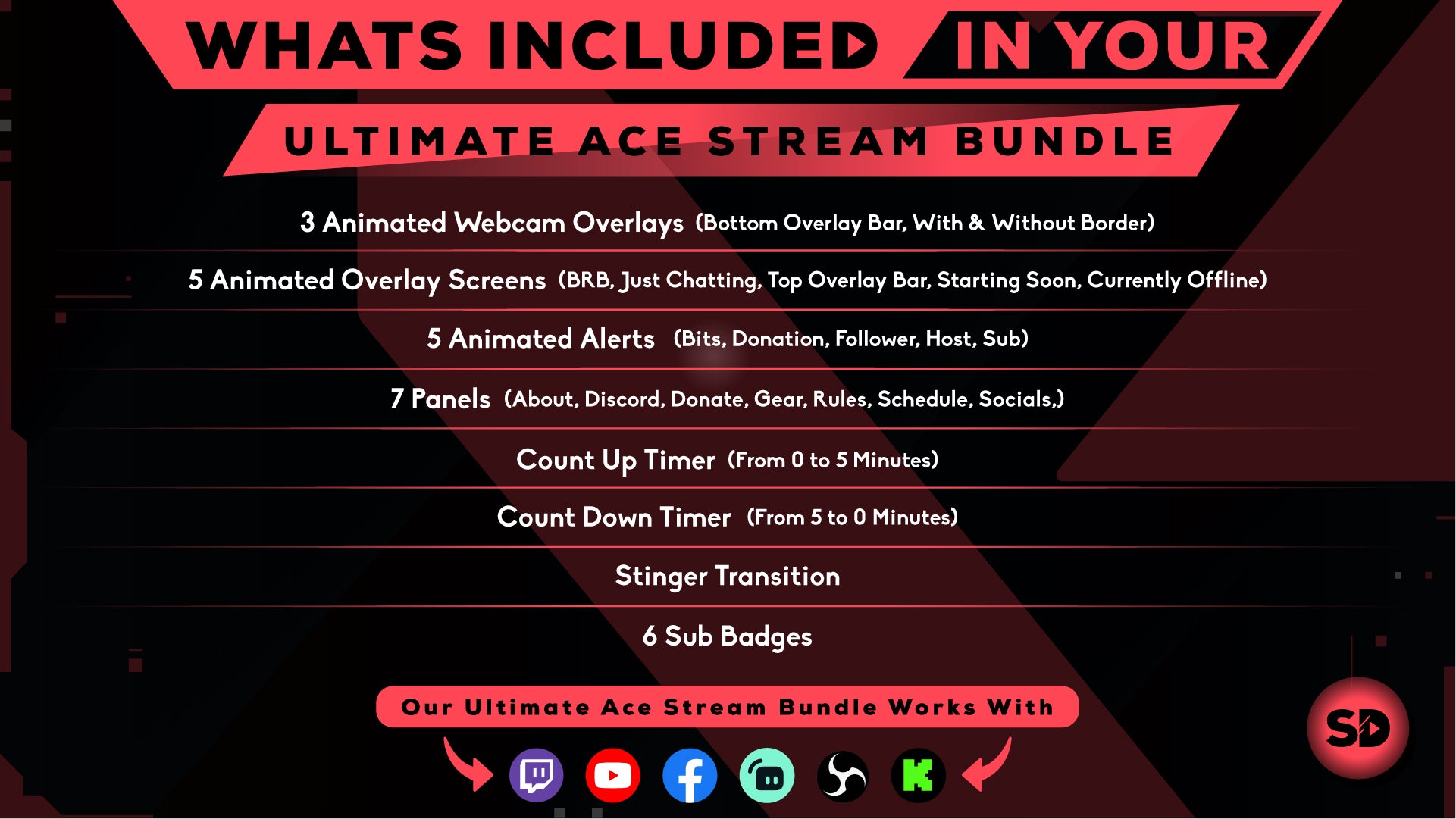 WHATS INCLUDED IN YOUR

ULTIMATE ACE STREAM BUNDLE

3 Animated Webcam Overlays (Bottom Overlay Bar, With & Without Border)

5 Animated Overlay Screens (BRB, Just Chatting, Top Overlay Bar, Starting Soon, Currently Offline)

5 Animated Alerts (Bits, Donation, Follower, Host, Sub)

7 Panels (About, Discord, Donate, Gear, Rules, Schedule, Socials,)

Count Up Timer (From 0 to 5 Minutes)

Count Down Timer (From 5 to 0 Minutes)

Stinger Transition

6 Sub Badges

Our Ultimate Ace Stream Bundle Works With

SD